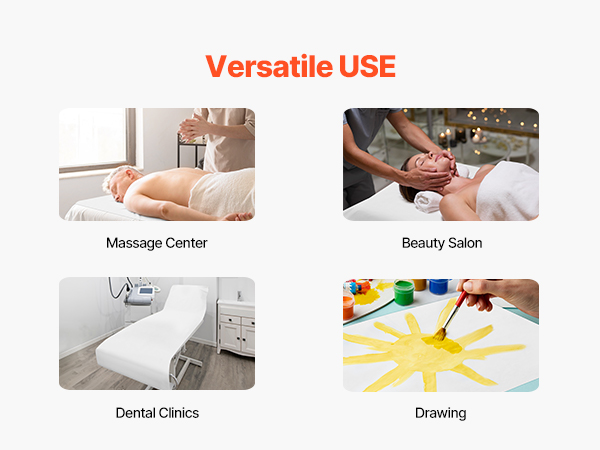 Versatile USE

Massage Center

Beauty Salon

Dental Clinics

Drawing